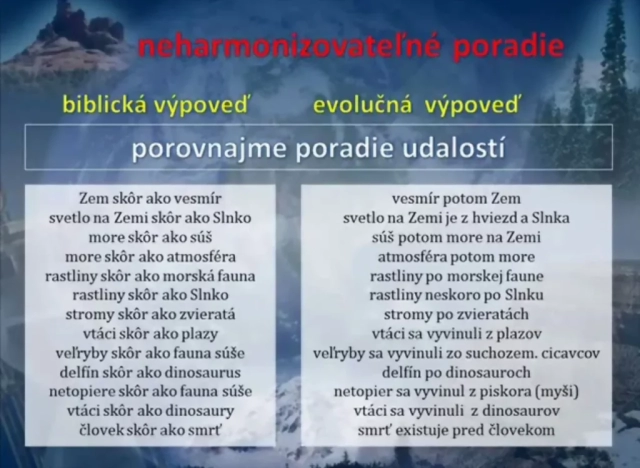 neharmonizovateľné poradie

biblická výpoveď

evolučná výpoveď

porovnajme poradie udalostí

Zem skôr ako vesmír
svetlo na Zemi skôr ako Slnko
more skôr ako súš
more skôr ako atmosféra
rastliny skôr ako morská fauna
rastliny skôr ako Slnko
stromy skôr ako zvieratá
vtáci skôr ako plazy
veľryby skôr ako fauna súše
delfín skôr ako dinosaurus
netopiere skôr ako fauna súše
vtáci skôr ako dinosaury
človek skôr ako smrť

vesmír potom Zem
svetlo na Zemi je z hviezd a Slnka
súš potom more na Zemi
atmosféra potom more
rastliny po morskej faune
rastliny neskoro po Slnku
stromy po zvieratách
vtáci sa vyvinuli z plazov
veľryby sa vyvinuli zo suchozem. cicavcov
delfín po dinosauroch
netopier sa vyvinul z piskora (myši)
vtáci sa vyvinuli z dinosaurov
smrť existuje pred človekom